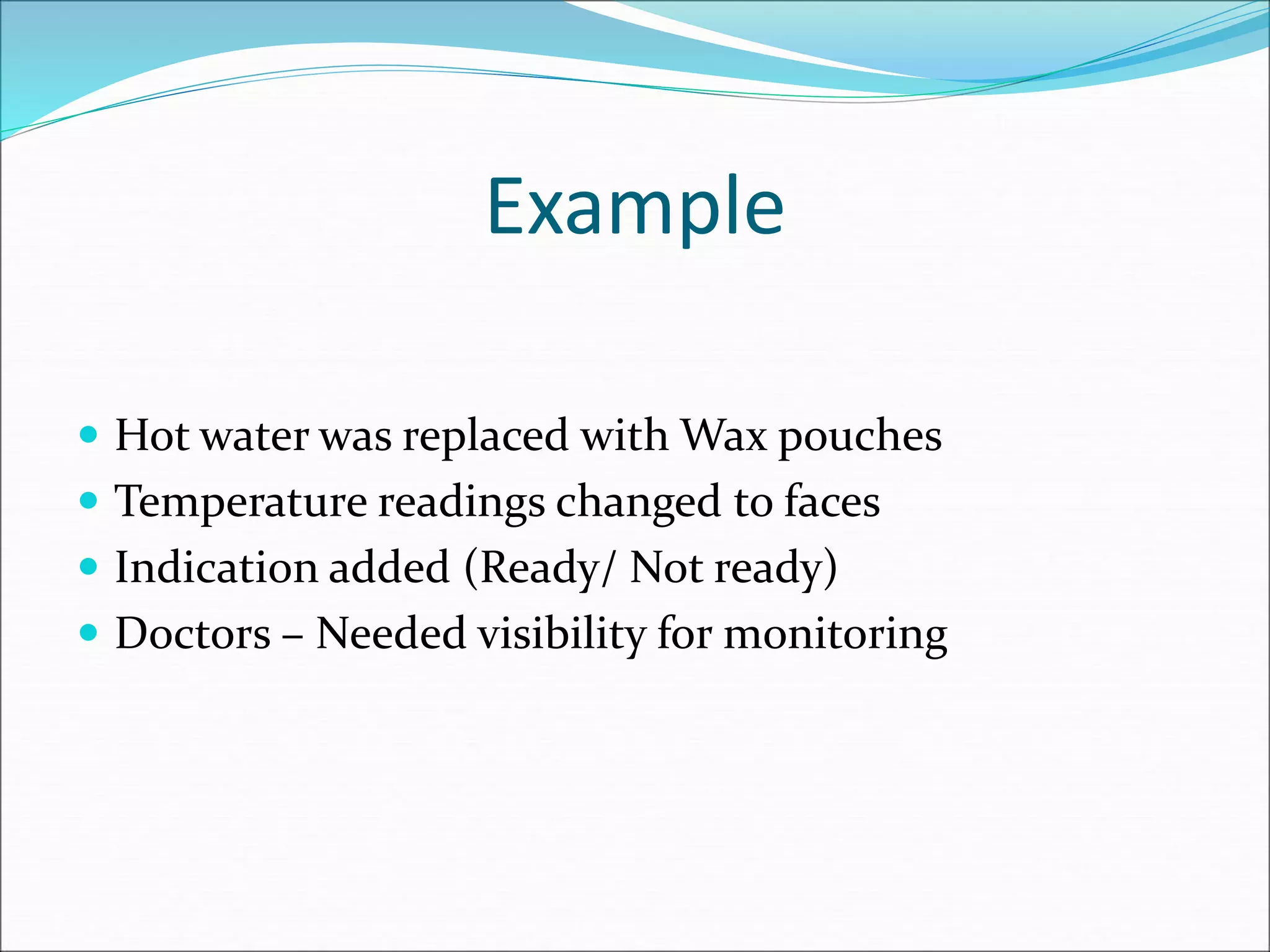 Example

- Hot water was replaced with Wax pouches
- Temperature readings changed to faces
- Indication added (Ready/ Not ready)
- Doctors – Needed visibility for monitoring